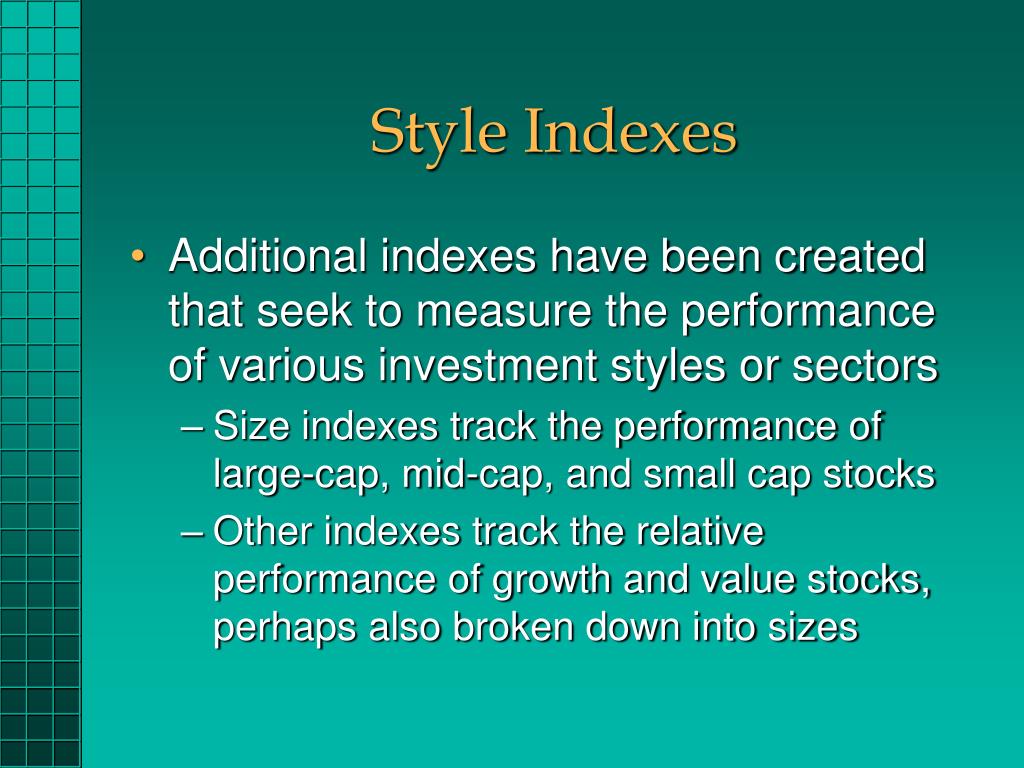 Style Indexes

• Additional indexes have been created that seek to measure the performance of various investment styles or sectors

– Size indexes track the performance of large-cap, mid-cap, and small cap stocks

– Other indexes track the relative performance of growth and value stocks, perhaps also broken down into sizes